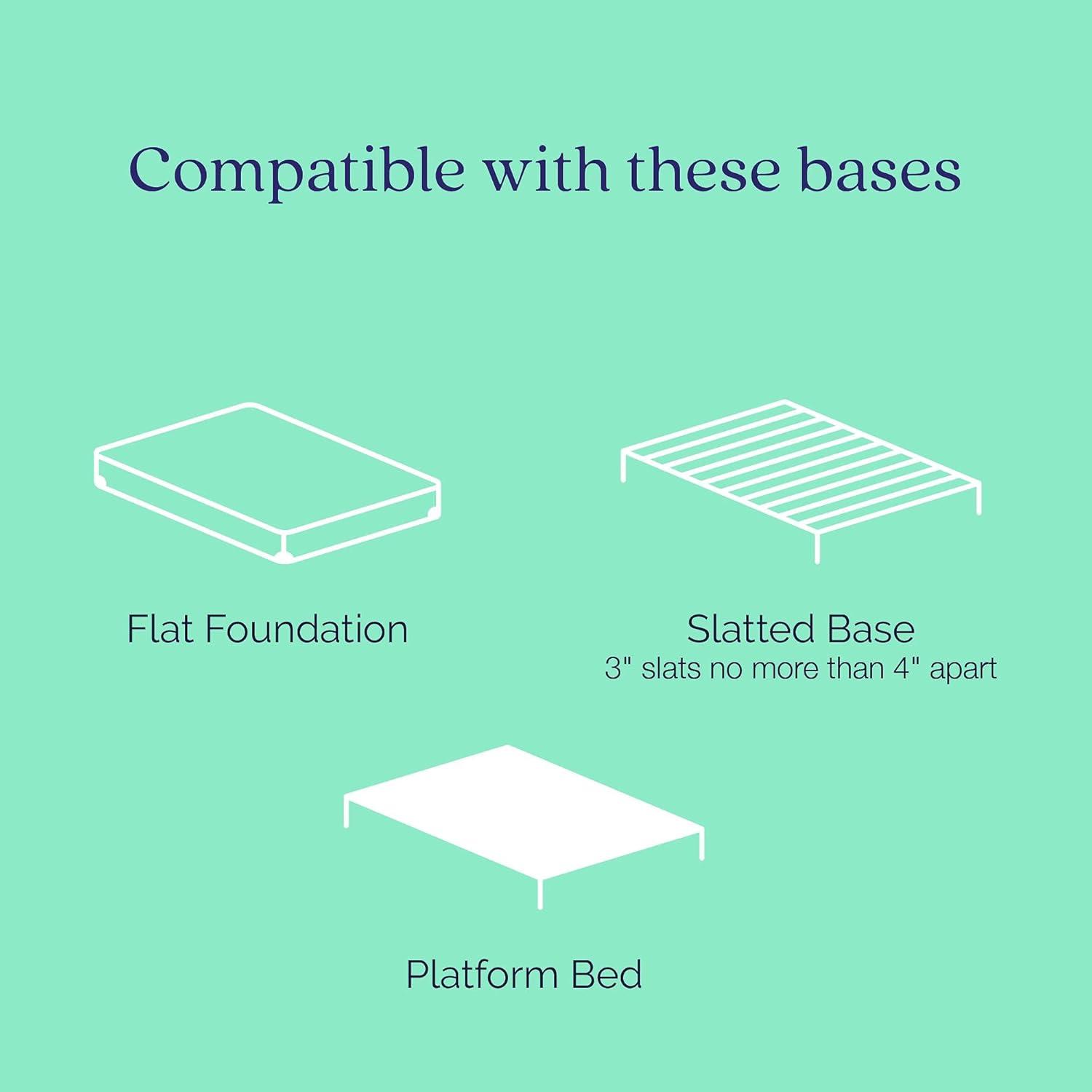 Compatible with these bases

Flat Foundation

Slatted Base
3" slats no more than 4" apart

Platform Bed